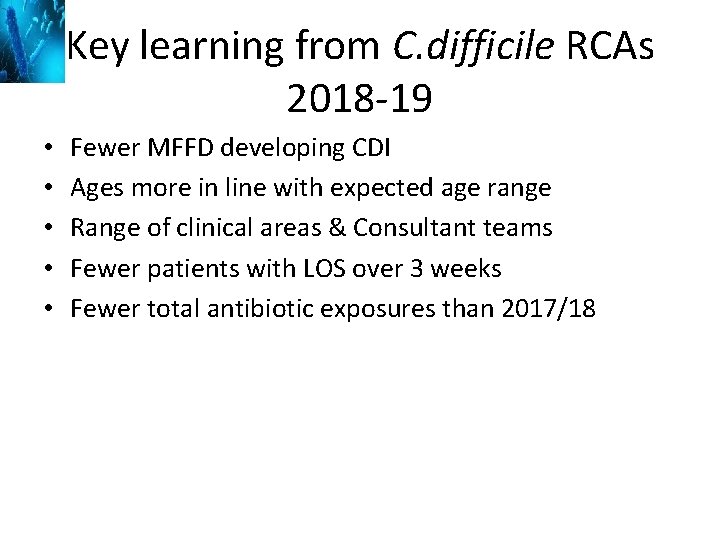 Key learning from C.difficile RCAs 2018-19

• Fewer MFFD developing CDI
• Ages more in line with expected age range
• Range of clinical areas & Consultant teams
• Fewer patients with LOS over 3 weeks
• Fewer total antibiotic exposures than 2017/18